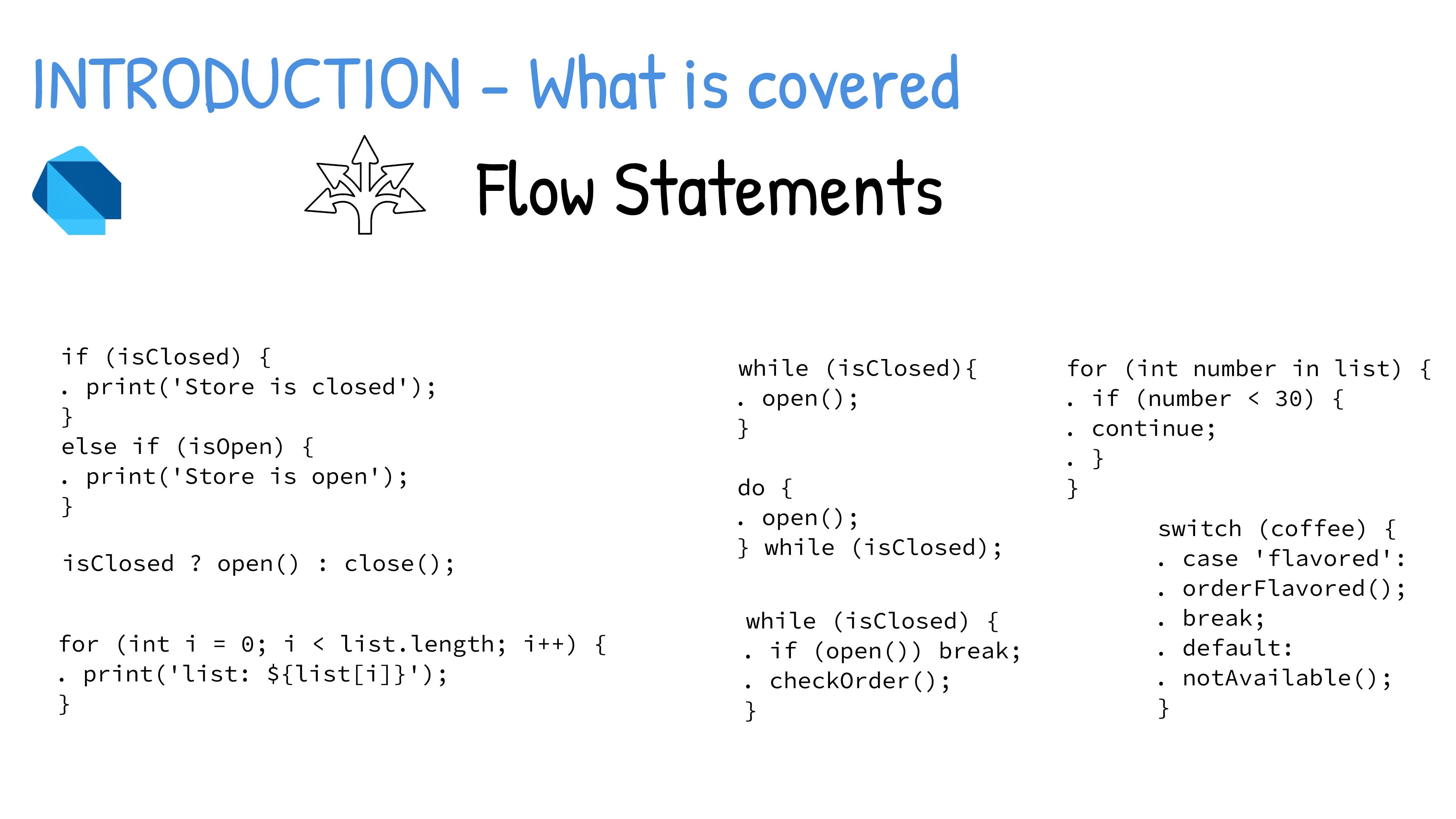 INTRODUCTION - What is covered

Flow Statements

if (isClosed) {
. print('Store is closed');
}
else if (isOpen) {
. print('Store is open');
}

isClosed ? open() : close();

for (int i = 0; i < list.length; i++) {
. print('list: ${list[i]}');
}

while (isClosed){
. open();
}

do {
. open();
} while (isClosed);

while (isClosed) {
. if (open()) break;
. checkOrder();
}

for (int number in list) {
. if (number < 30) {
. continue;
. }
}

switch (coffee) {
. case 'flavored':
. orderFlavored();
. break;
. default:
. notAvailable();
}